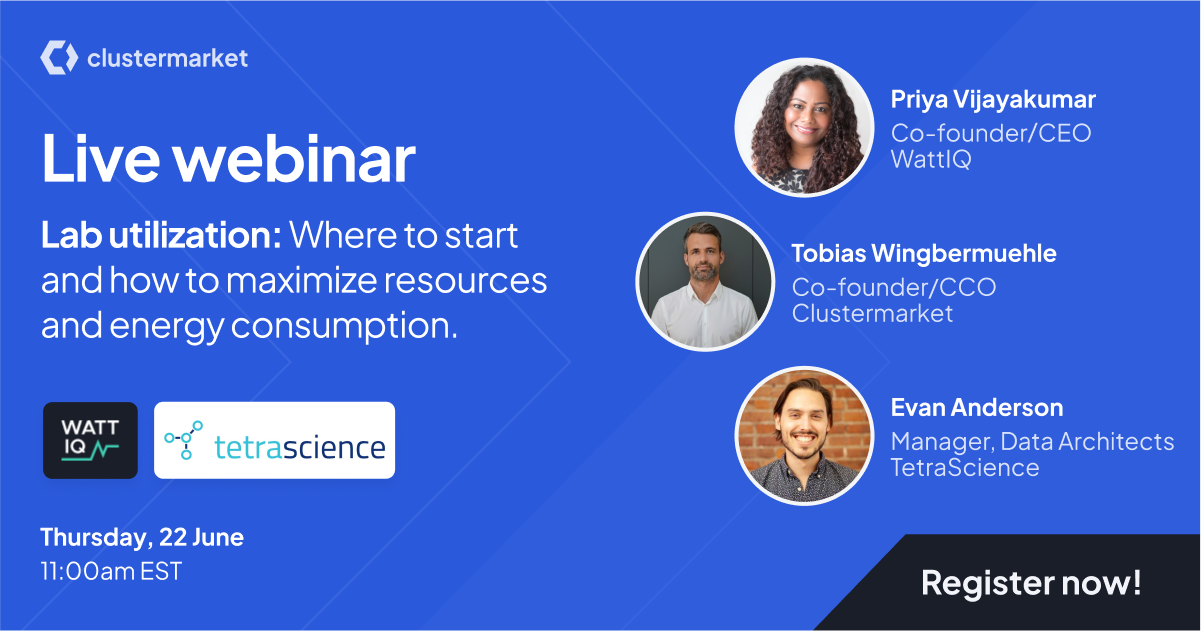 clustermarket

Live webinar

Lab utilization: Where to start and how to maximize resources and energy consumption.

WATT IQ

tetrascience

Thursday, 22 June
11:00am EST

Priya Vijayakumar
Co-founder/CEO
WattIQ

Tobias Wingbermuehle
Co-founder/CCO
Clustermarket

Evan Anderson
Manager, Data Architects
TetraScience

Register now!